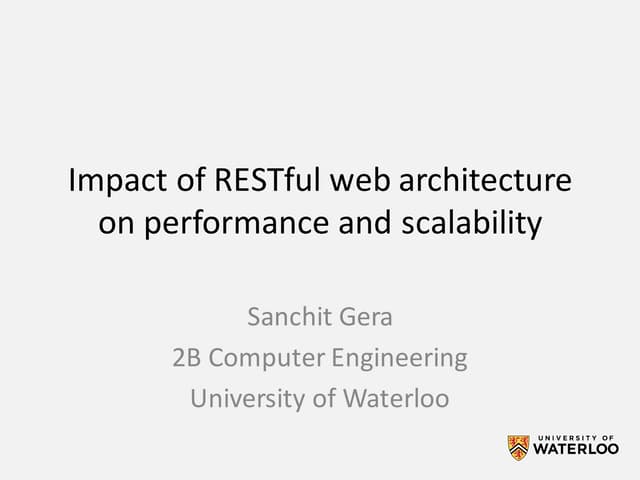 Impact of RESTful web architecture on performance and scalability

Sanchit Gera
2B Computer Engineering
University of Waterloo

UNIVERSITY OF
WATERLOO